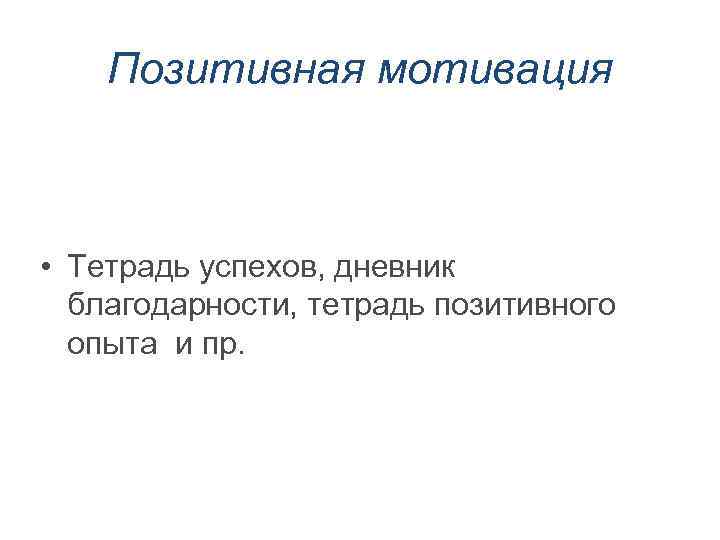 Позитивная мотивация

• Тетрадь успехов, дневник благодарности, тетрадь позитивного опыта и пр.